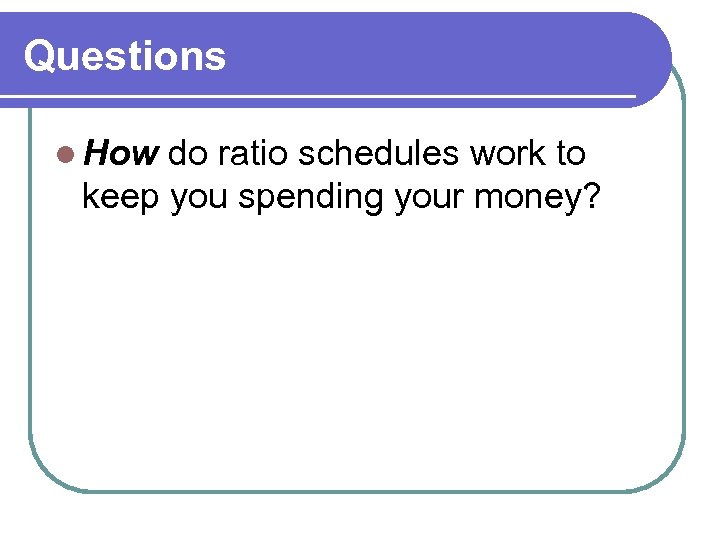 Questions

How do ratio schedules work to keep you spending your money?